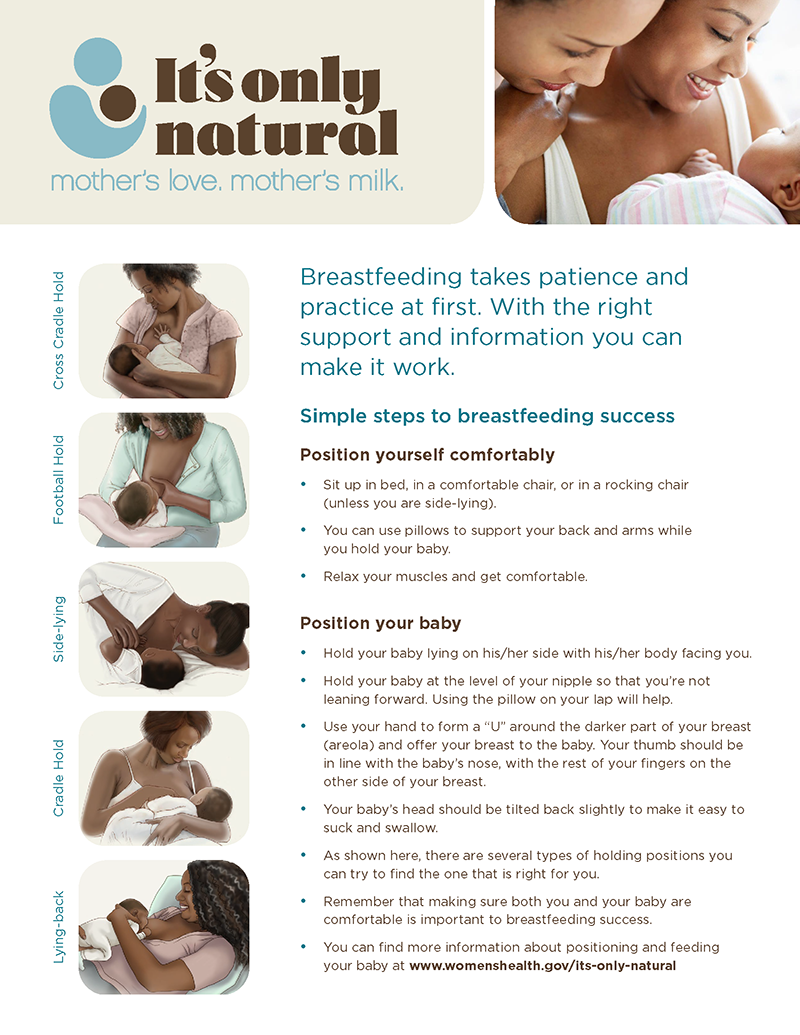 It's only natural
mother's love. mother's milk.

Cross Cradle Hold

Football Hold

Side-lying

Cradle Hold

Lying-back

Breastfeeding takes patience and practice at first. With the right support and information you can make it work.

Simple steps to breastfeeding success

Position yourself comfortably

• Sit up in bed, in a comfortable chair, or in a rocking chair (unless you are side-lying).

• You can use pillows to support your back and arms while you hold your baby.

• Relax your muscles and get comfortable.

Position your baby

• Hold your baby lying on his/her side with his/her body facing you.

• Hold your baby at the level of your nipple so that you're not leaning forward. Using the pillow on your lap will help.

• Use your hand to form a "U" around the darker part of your breast (areola) and offer your breast to the baby. Your thumb should be in line with the baby's nose, with the rest of your fingers on the other side of your breast.

• Your baby's head should be tilted back slightly to make it easy to suck and swallow.

• As shown here, there are several types of holding positions you can try to find the one that is right for you.

• Remember that making sure both you and your baby are comfortable is important to breastfeeding success.

• You can find more information about positioning and feeding your baby at www.womenshealth.gov/its-only-natural